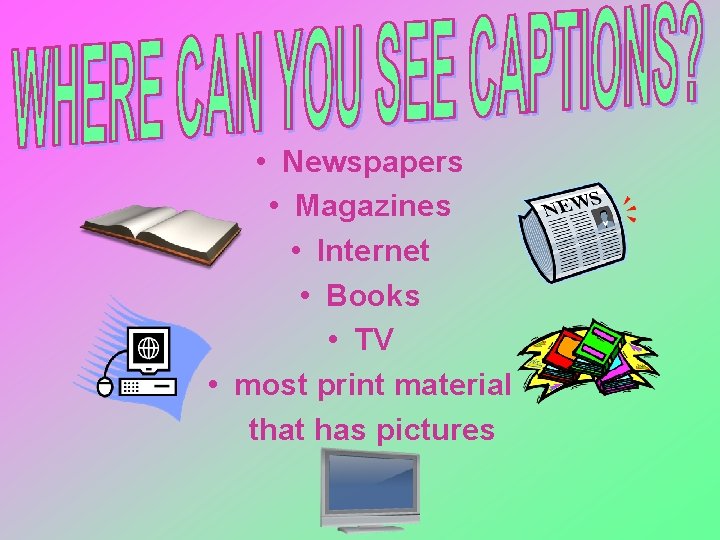 WHERE CAN YOU SEE CAPTIONS?

• Newspapers
• Magazines
• Internet
• Books
• TV
• most print material that has pictures

NEWS